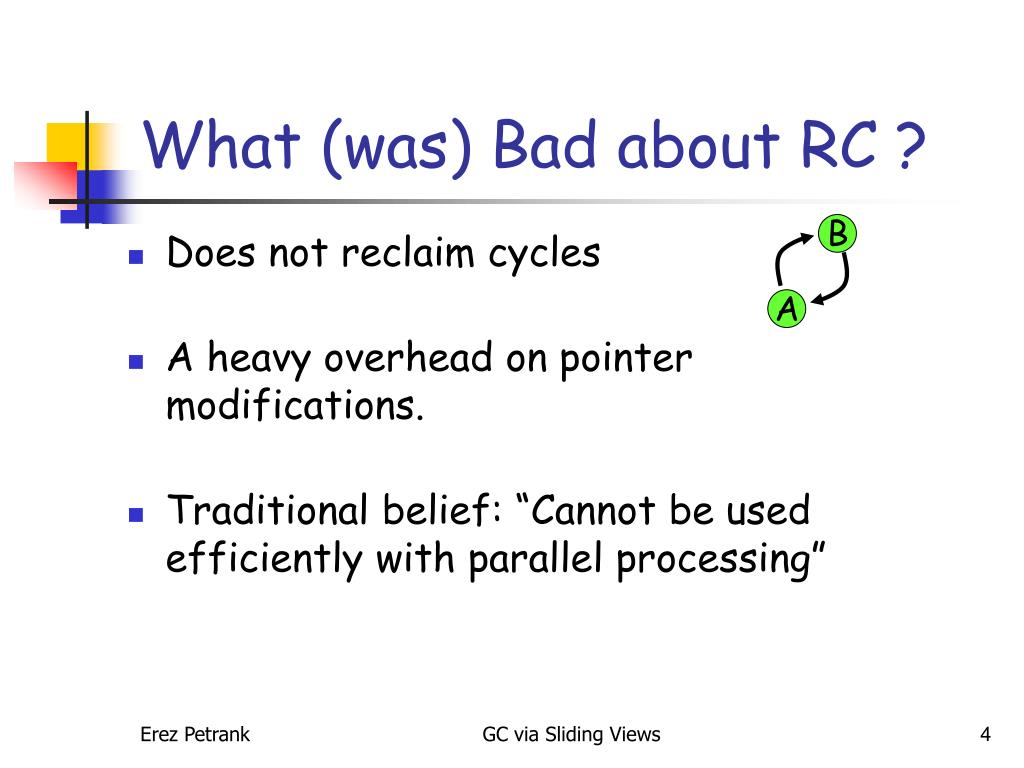 What (was) Bad about RC ?

Does not reclaim cycles

B

A

A heavy overhead on pointer modifications.

Traditional belief: “Cannot be used efficiently with parallel processing”

Erez Petrank

GC via Sliding Views

4